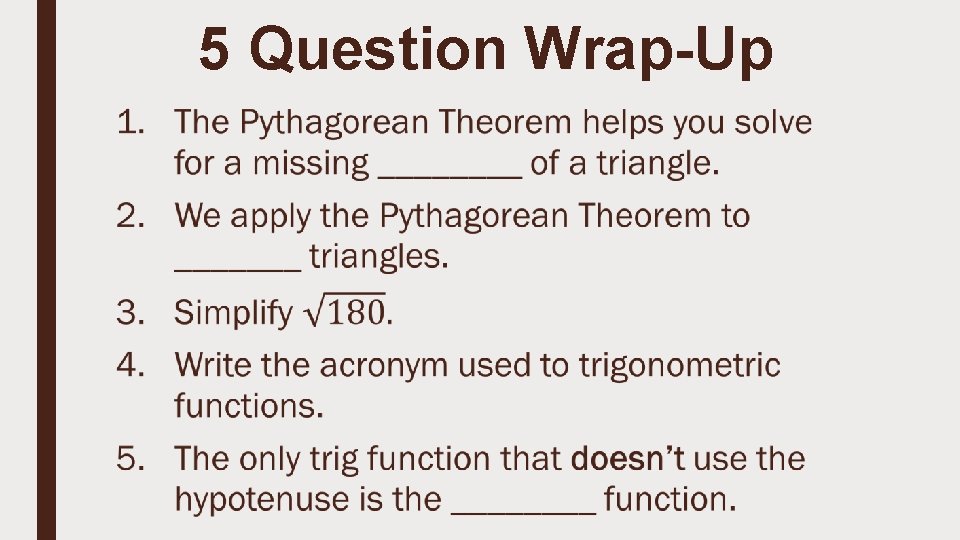 5 Question Wrap-Up

1. The Pythagorean Theorem helps you solve for a missing ________ of a triangle.

2. We apply the Pythagorean Theorem to _______ triangles.

3. Simplify $\sqrt{180}$.

4. Write the acronym used to trigonometric functions.

5. The only trig function that doesn't use the hypotenuse is the ________ function.